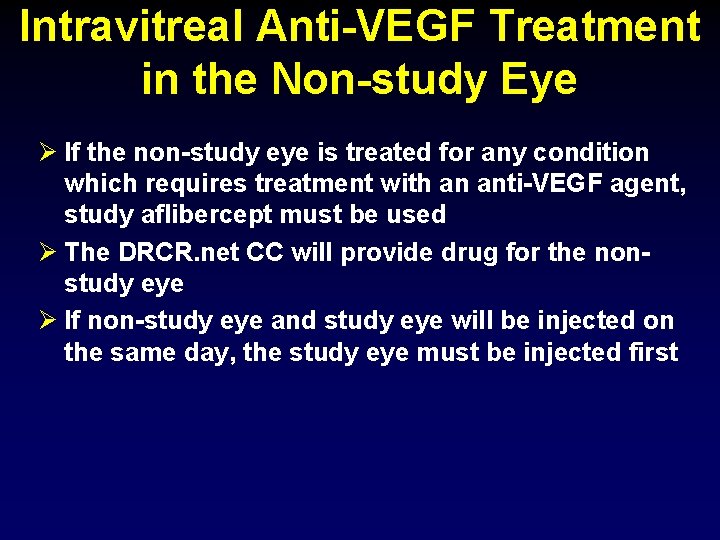 Intravitreal Anti-VEGF Treatment in the Non-study Eye

➢ If the non-study eye is treated for any condition which requires treatment with an anti-VEGF agent, study aflibercept must be used

➢ The DRCR.net CC will provide drug for the non-study eye

➢ If non-study eye and study eye will be injected on the same day, the study eye must be injected first